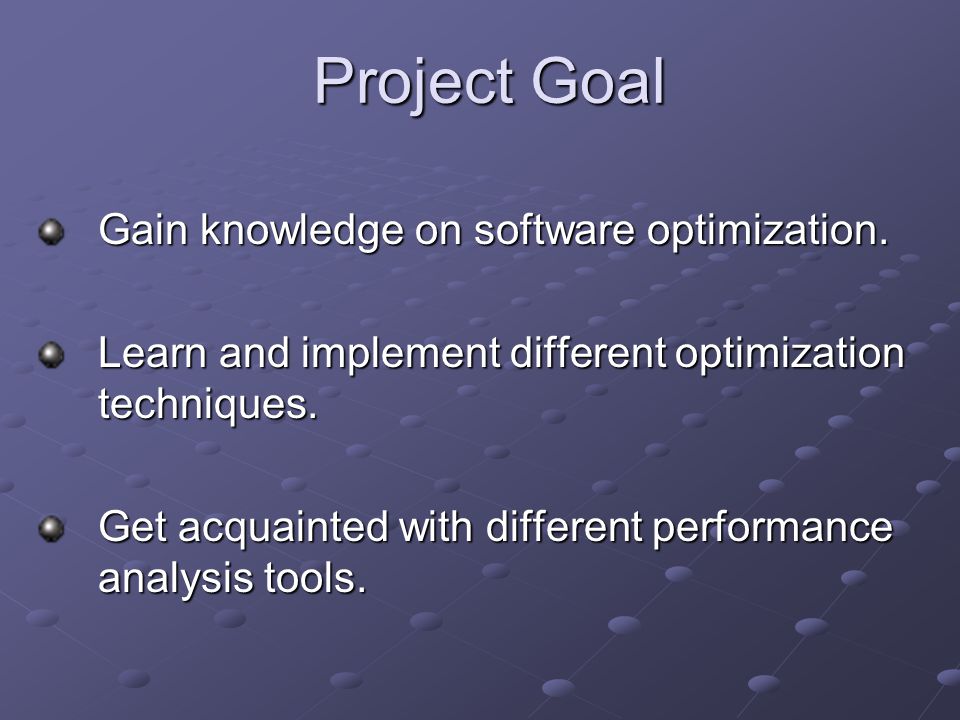 Project Goal

Gain knowledge on software optimization.

Learn and implement different optimization techniques.

Get acquainted with different performance analysis tools.